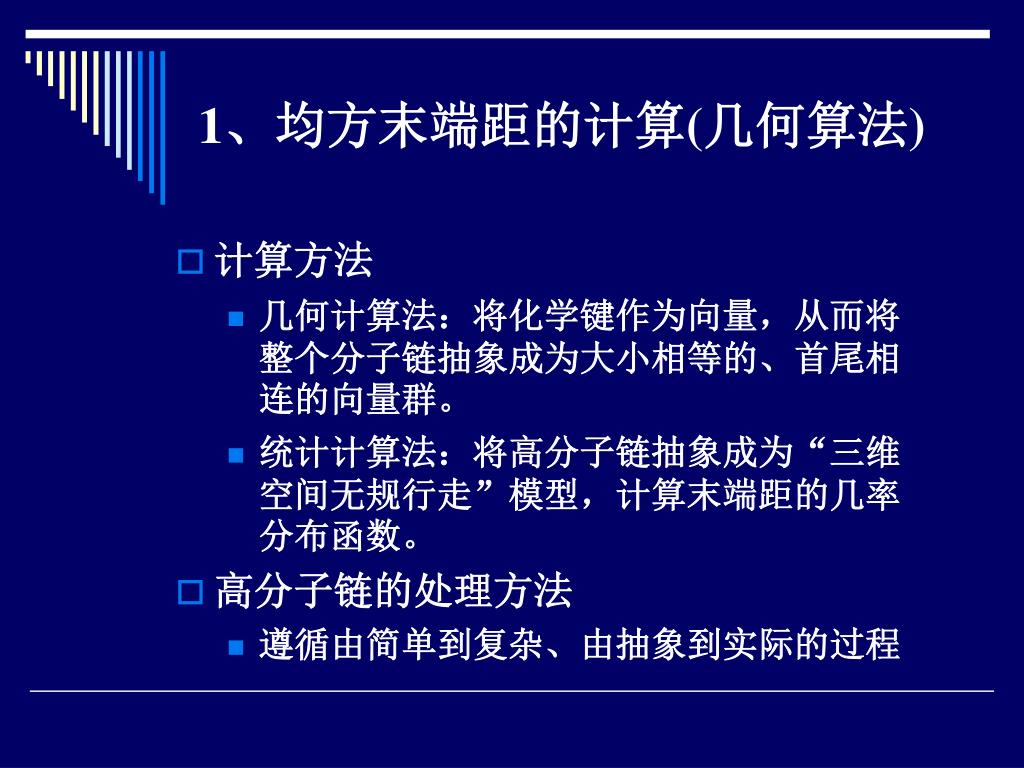 1、均方末端距的计算(几何算法)

计算方法

几何计算法：将化学键作为向量，从而将整个分子链抽象成为大小相等的、首尾相连的向量群。

统计计算法：将高分子链抽象成为“三维空间无规行走”模型，计算末端距的几率分布函数。

高分子链的处理方法

遵循由简单到复杂、由抽象到实际的过程